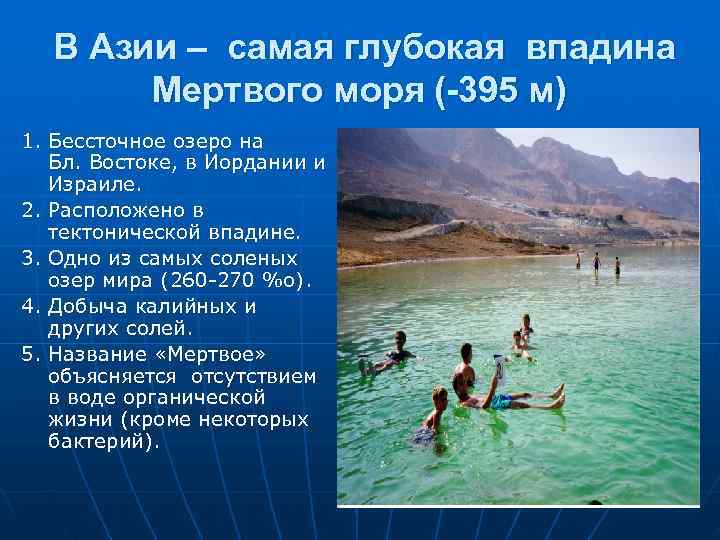 В Азии – самая глубокая впадина Мертвого моря (-395 м)

1. Бессточное озеро на Бл. Востоке, в Иордании и Израиле.
2. Расположено в тектонической впадине.
3. Одно из самых соленых озер мира (260-270 %о).
4. Добыча калийных и других солей.
5. Название «Мертвое» объясняется отсутствием в воде органической жизни (кроме некоторых бактерий).